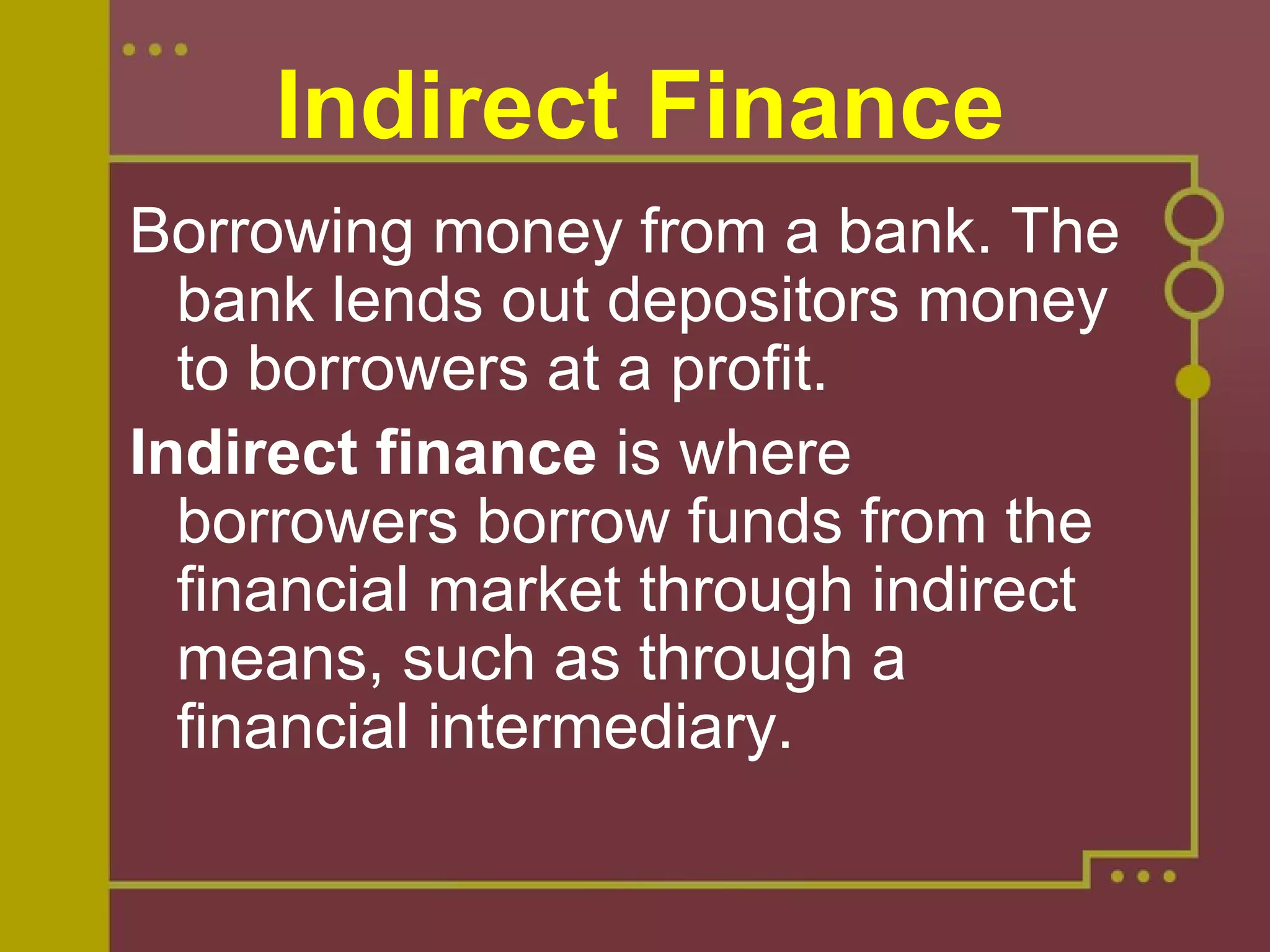 Indirect Finance

Borrowing money from a bank. The bank lends out depositors money to borrowers at a profit.

Indirect finance is where borrowers borrow funds from the financial market through indirect means, such as through a financial intermediary.